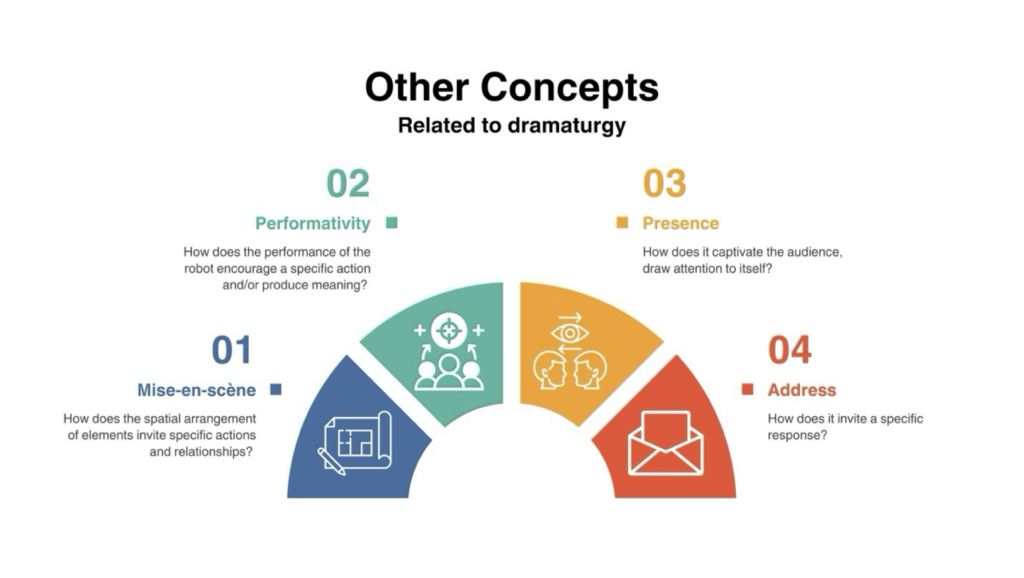 Other Concepts
Related to dramaturgy

01
Mise-en-scène
How does the spatial arrangement of elements invite specific actions and relationships?

02
Performativity
How does the performance of the robot encourage a specific action and/or produce meaning?

03
Presence
How does it captivate the audience, draw attention to itself?

04
Address
How does it invite a specific response?